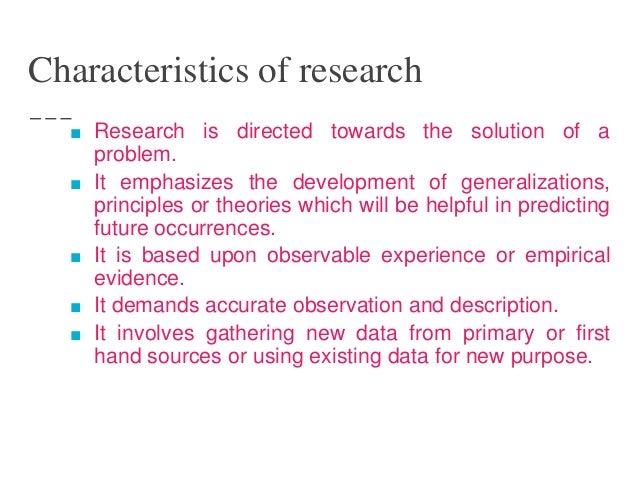 Characteristics of research

- Research is directed towards the solution of a problem.
- It emphasizes the development of generalizations, principles or theories which will be helpful in predicting future occurrences.
- It is based upon observable experience or empirical evidence.
- It demands accurate observation and description.
- It involves gathering new data from primary or first hand sources or using existing data for new purpose.